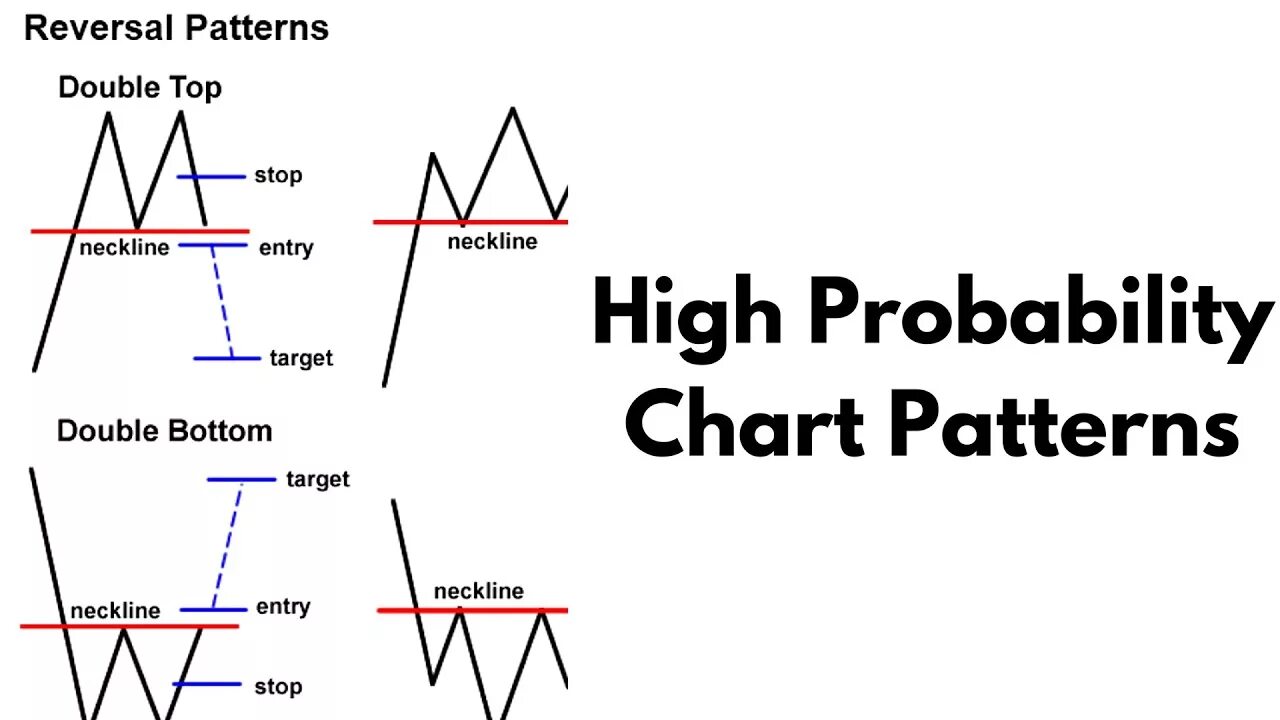 Reversal Patterns

Double Top

stop

neckline

entry

target

neckline

Double Bottom

target

neckline

entry

stop

neckline

High Probability Chart Patterns